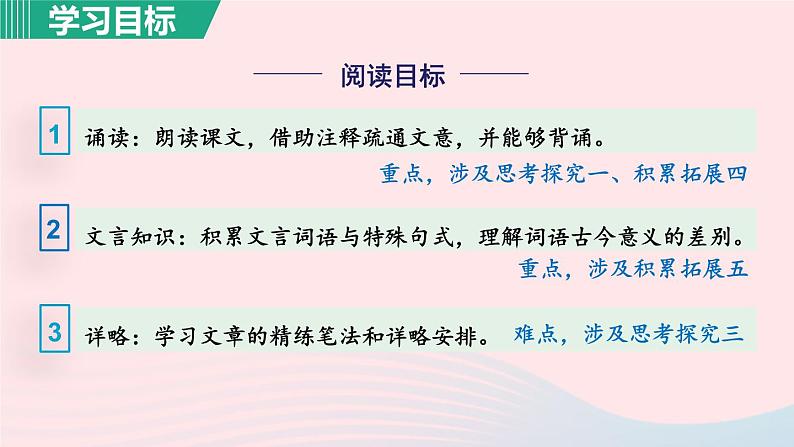 学习目标

阅读目标

1 诵读：朗读课文，借助注释疏通文意，并能够背诵。
重点，涉及思考探究一、积累拓展四

2 文言知识：积累文言词语与特殊句式，理解词语古今意义的差别。
重点，涉及积累拓展五

3 详略：学习文章的精练笔法和详略安排。 难点，涉及思考探究三